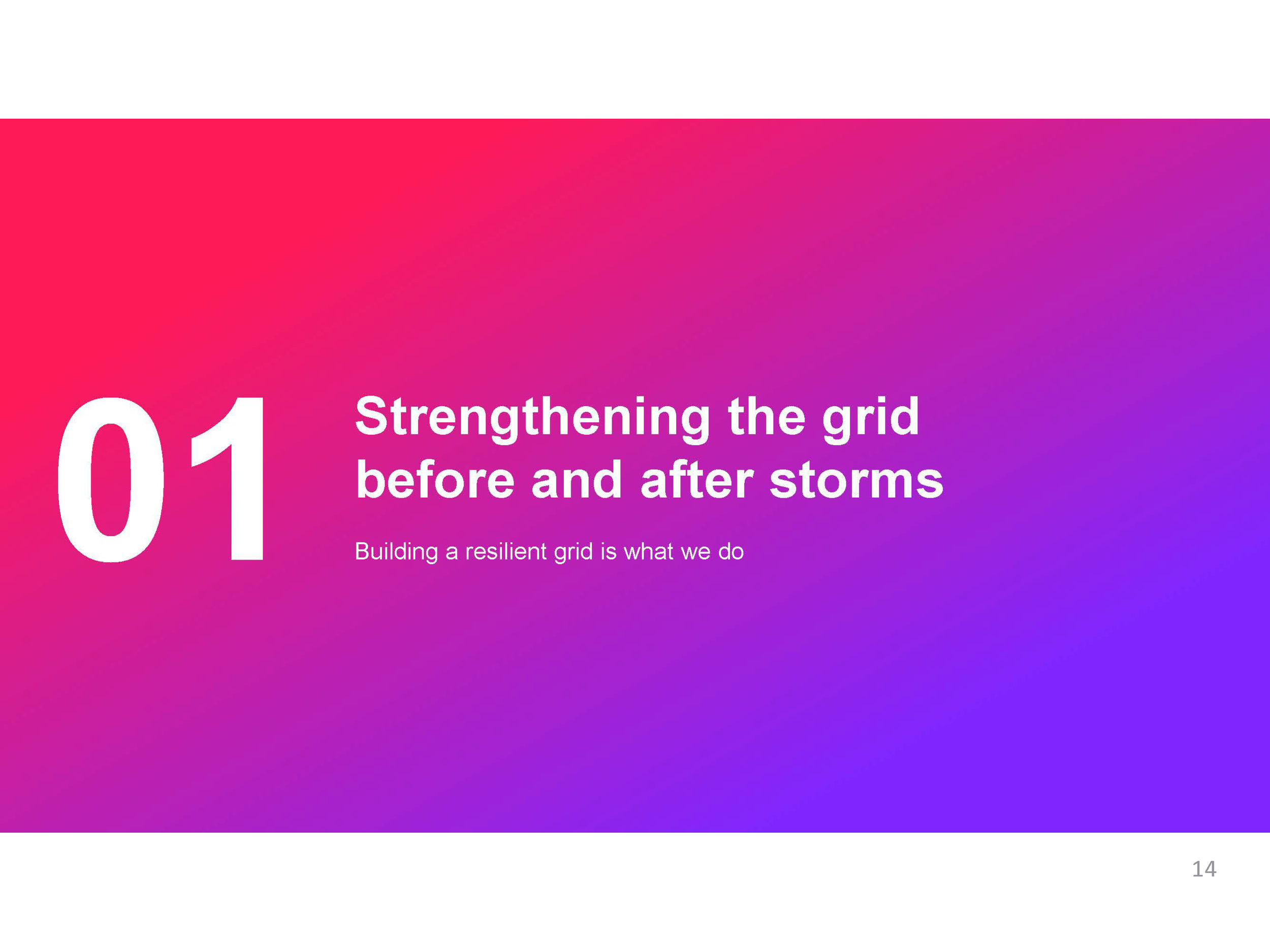 01

Strengthening the grid before and after storms

Building a resilient grid is what we do

14